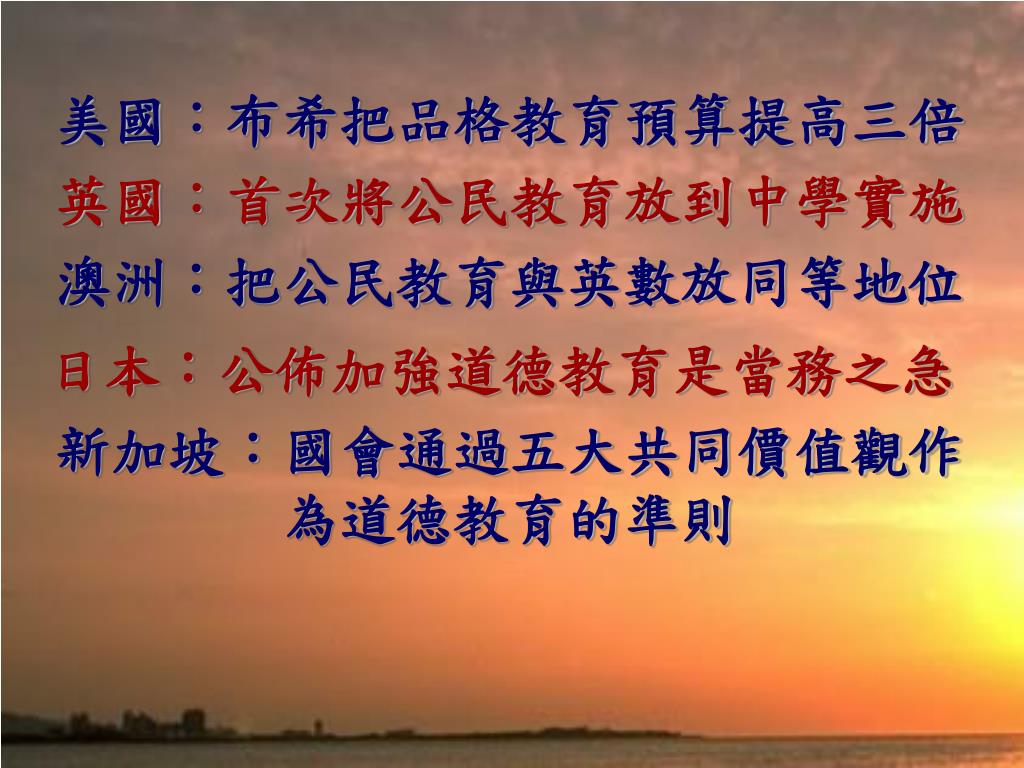 美國：布希把品格教育預算提高三倍
英國：首次將公民教育放到中學實施
澳洲：把公民教育與英數放同等地位
日本：公佈加強道德教育是當務之急
新加坡：國會通過五大共同價值觀作為道德教育的準則